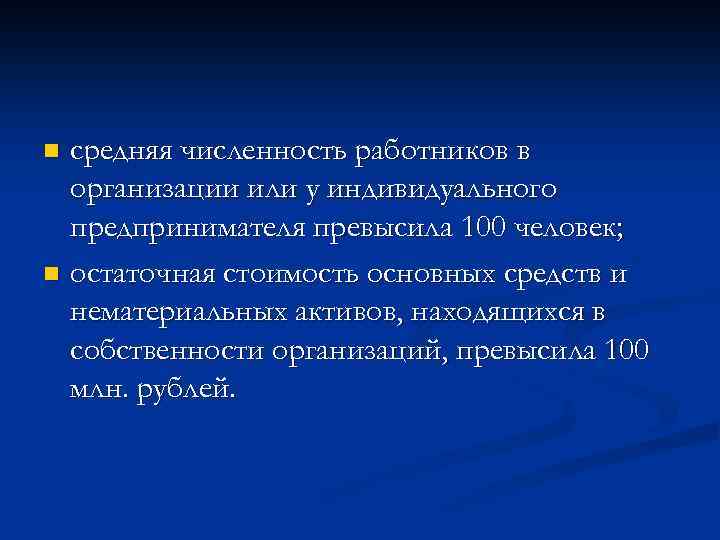 - средняя численность работников в организации или у индивидуального предпринимателя превысила 100 человек;
- остаточная стоимость основных средств и нематериальных активов, находящихся в собственности организаций, превысила 100 млн. рублей.